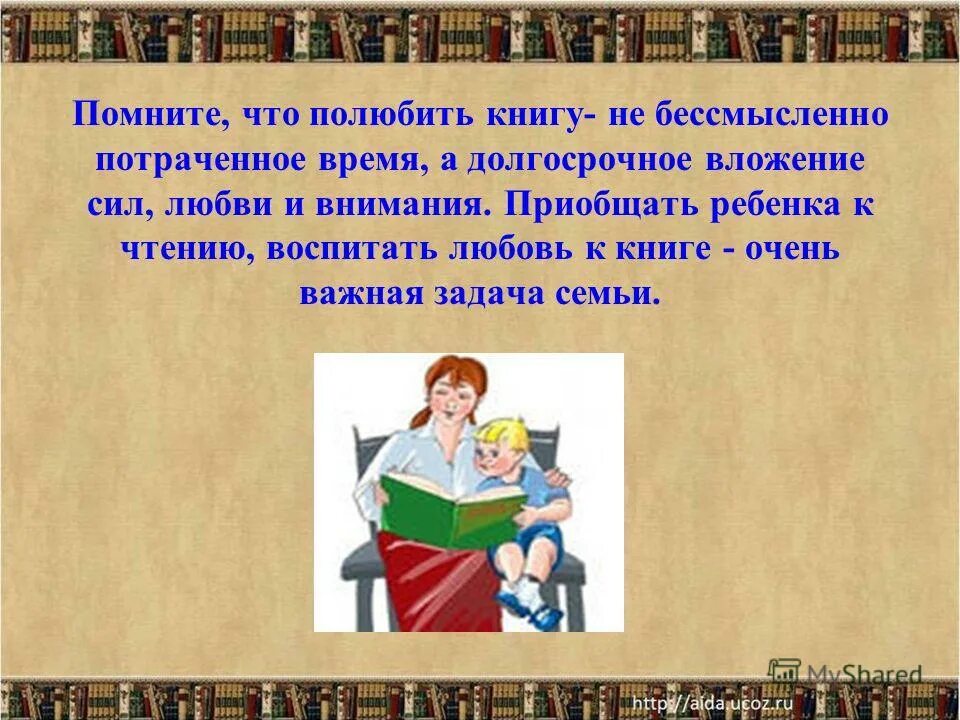 Помните, что полюбить книгу- не бессмысленно потраченное время, а долгосрочное вложение сил, любви и внимания. Приобщать ребенка к чтению, воспитать любовь к книге - очень важная задача семьи.

MyShared

http://aida.ucoz.ru